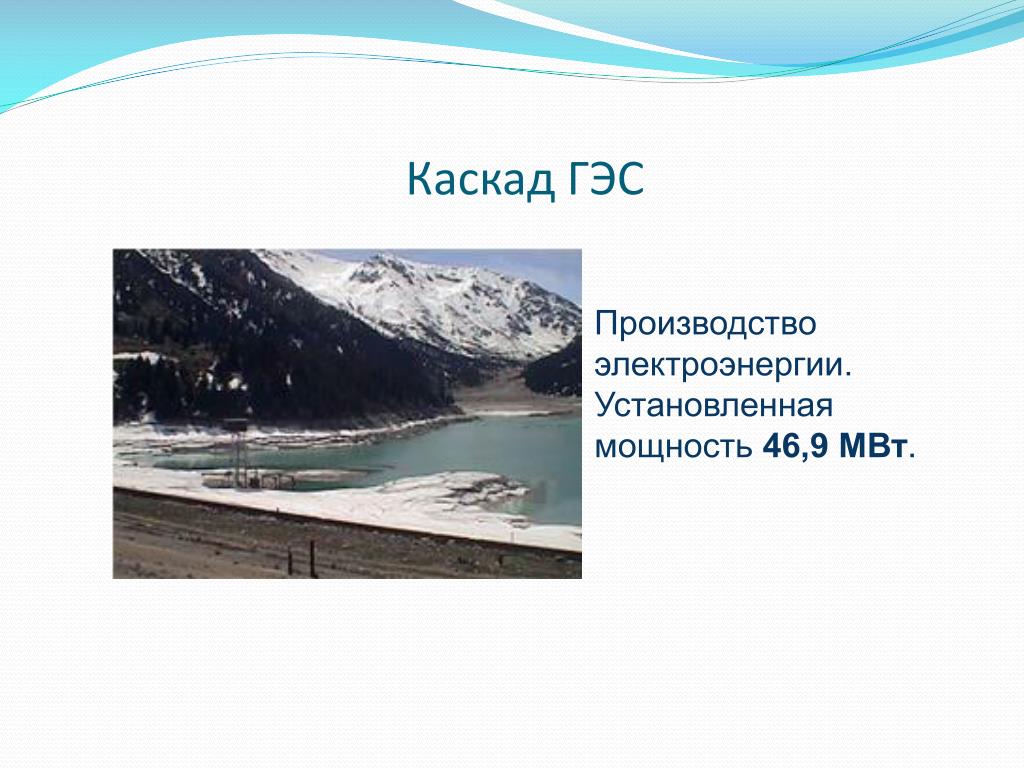 Каскад ГЭС

Производство электроэнергии. Установленная мощность 46,9 МВт.